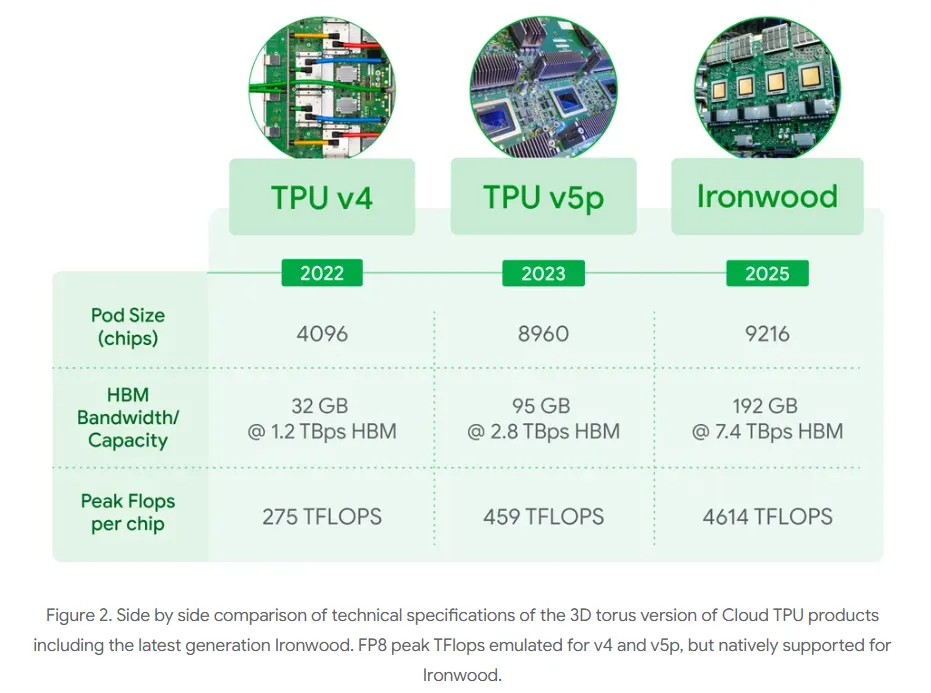 | | TPU v4 | TPU v5p | Ironwood |
|---|---|---|---|
| | 2022 | 2023 | 2025 |
| Pod Size (chips) | 4096 | 8960 | 9216 |
| HBM Bandwidth/ Capacity | 32 GB @ 1.2 TBps HBM | 95 GB @ 2.8 TBps HBM | 192 GB @ 7.4 TBps HBM |
| Peak Flops per chip | 275 TFLOPS | 459 TFLOPS | 4614 TFLOPS |

Figure 2. Side by side comparison of technical specifications of the 3D torus version of Cloud TPU products including the latest generation Ironwood. FP8 peak TFlops emulated for v4 and v5p, but natively supported for Ironwood.